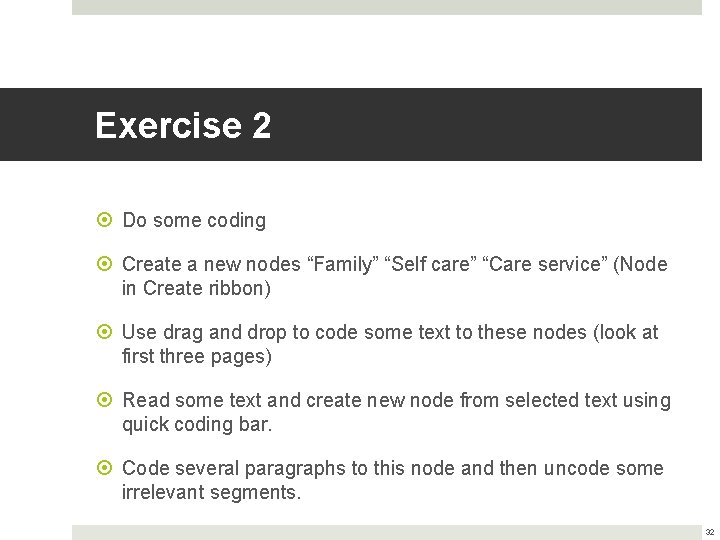 Exercise 2

Do some coding

Create a new nodes “Family” “Self care” “Care service” (Node in Create ribbon)

Use drag and drop to code some text to these nodes (look at first three pages)

Read some text and create new node from selected text using quick coding bar.

Code several paragraphs to this node and then uncode some irrelevant segments.

32